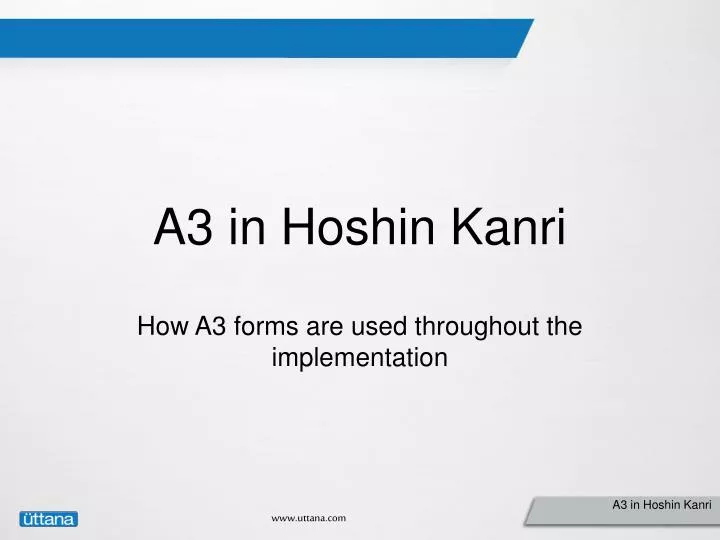 A3 in Hoshin Kanri

How A3 forms are used throughout the implementation

üttana

www.uttana.com

A3 in Hoshin Kanri